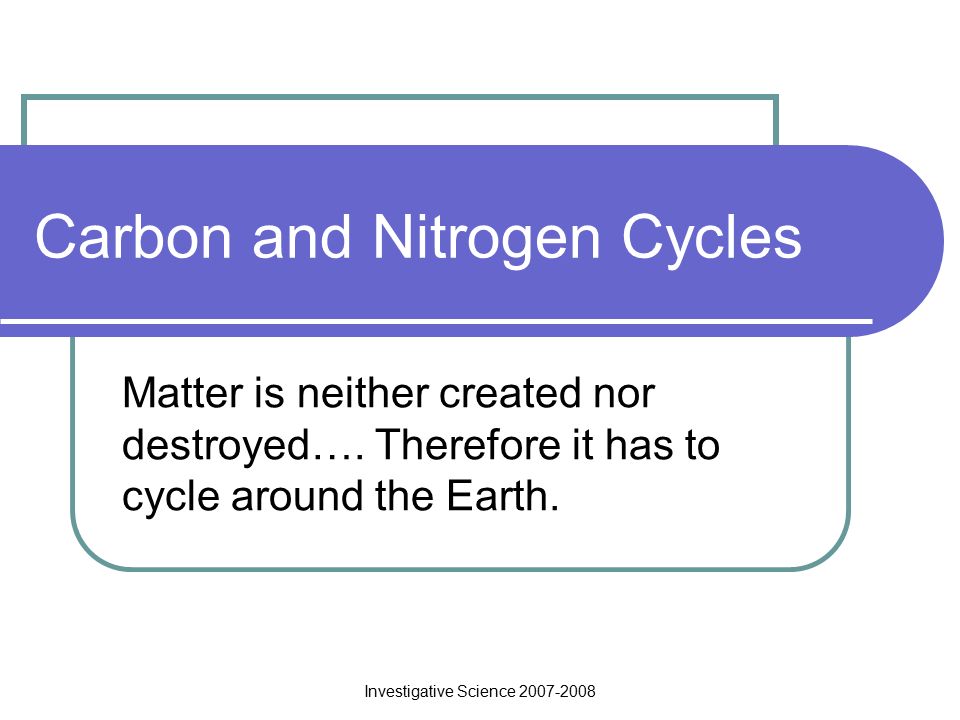 Carbon and Nitrogen Cycles

Matter is neither created nor destroyed…. Therefore it has to cycle around the Earth.

Investigative Science 2007-2008